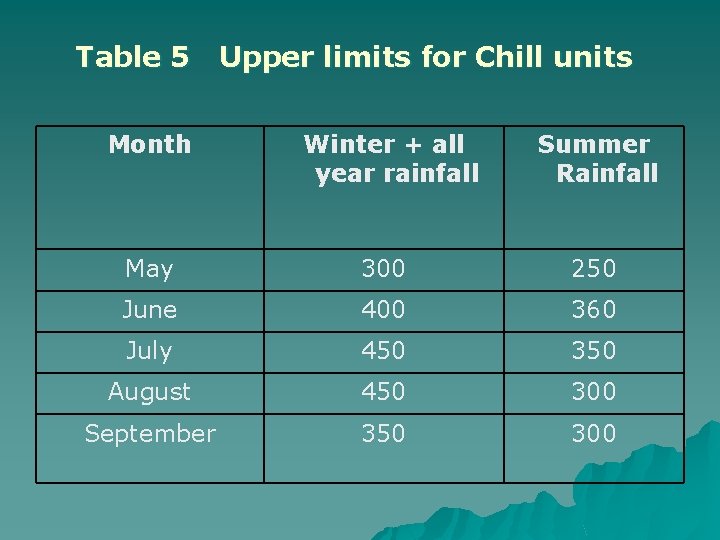 Table 5 Upper limits for Chill units

| Month | Winter + all year rainfall | Summer Rainfall |
|---|---|---|
| May | 300 | 250 |
| June | 400 | 360 |
| July | 450 | 350 |
| August | 450 | 300 |
| September | 350 | 300 |